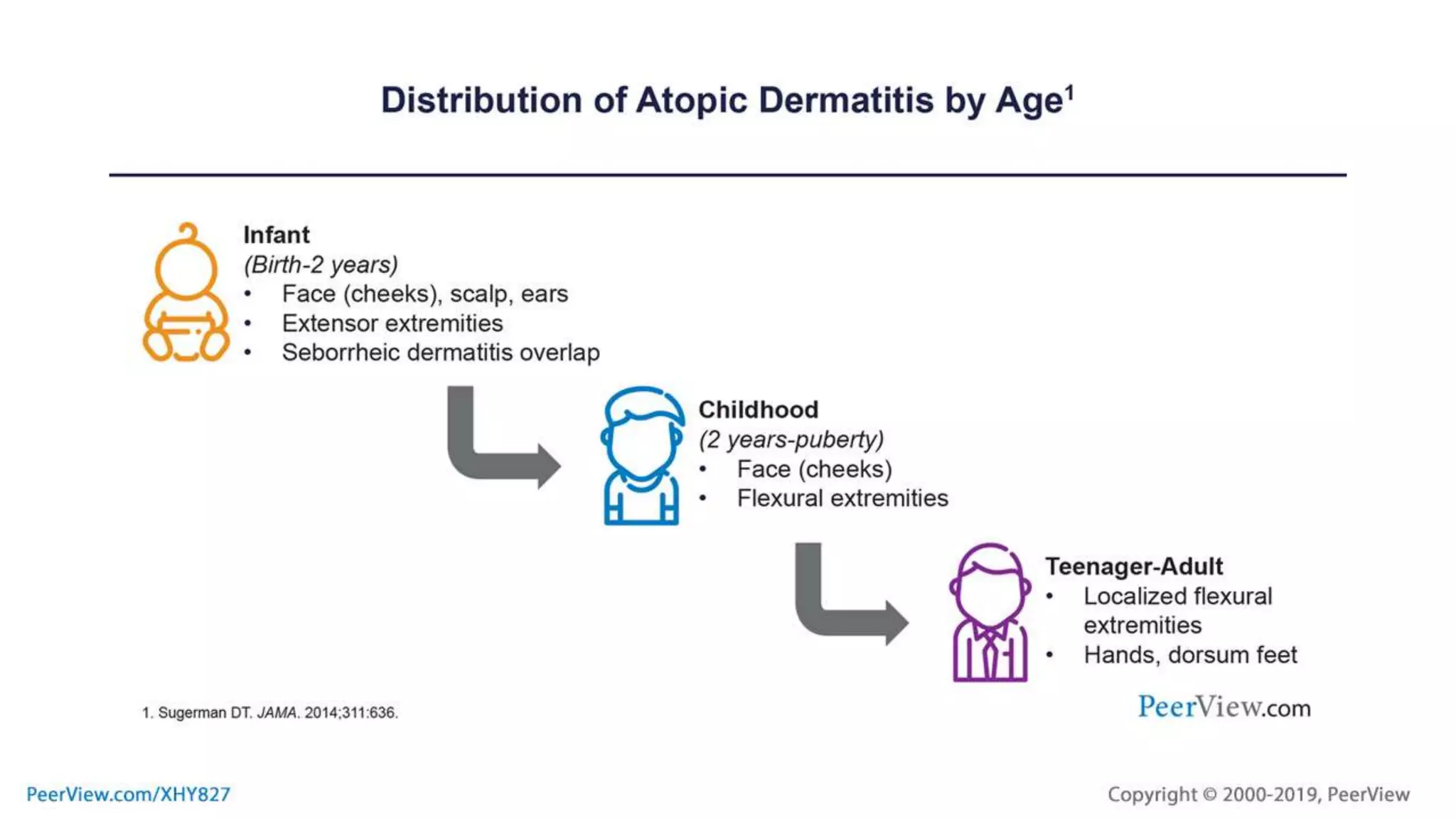 Distribution of Atopic Dermatitis by Age$^1$

Infant
(Birth-2 years)
• Face (cheeks), scalp, ears
• Extensor extremities
• Seborrheic dermatitis overlap

Childhood
(2 years-puberty)
• Face (cheeks)
• Flexural extremities

Teenager-Adult
• Localized flexural extremities
• Hands, dorsum feet

1. Sugerman DT. JAMA. 2014;311:636.

PeerView.com

PeerView.com/XHY827

Copyright © 2000-2019, PeerView